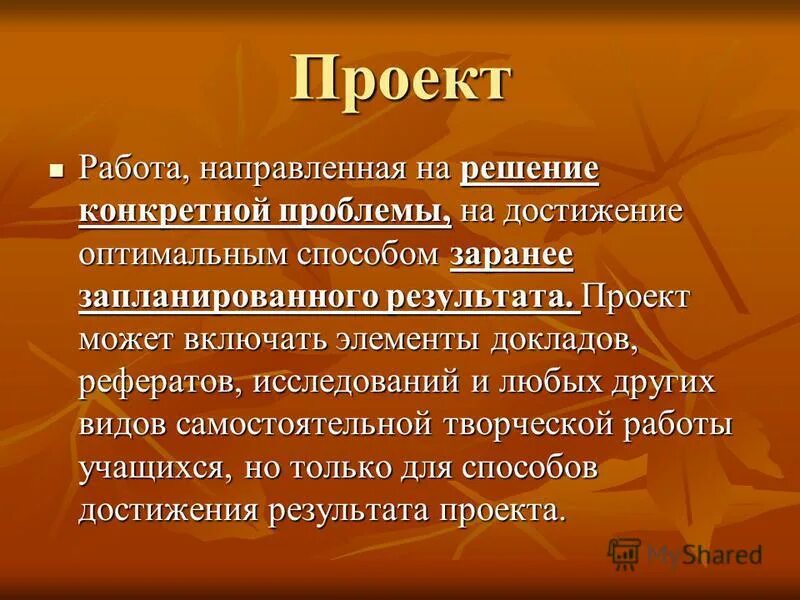 Проект

Работа, направленная на решение конкретной проблемы, на достижение оптимальным способом заранее запланированного результата. Проект может включать элементы докладов, рефератов, исследований и любых других видов самостоятельной творческой работы учащихся, но только для способов достижения результата проекта.

MyShared